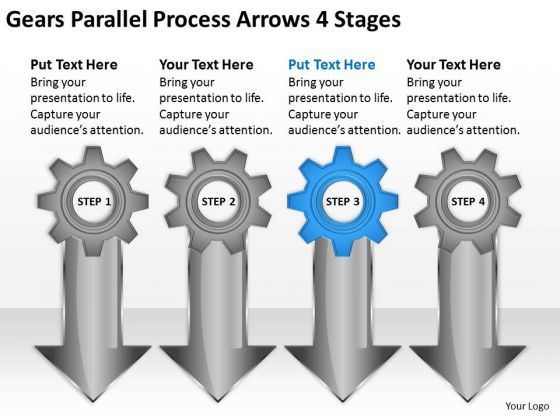 Gears Parallel Process Arrows 4 Stages

Put Text Here
Bring your presentation to life. Capture your audience's attention.

Your Text Here
Bring your presentation to life. Capture your audience's attention.

Put Text Here
Bring your presentation to life. Capture your audience's attention.

Your Text Here
Bring your presentation to life. Capture your audience's attention.

STEP 1

STEP 2

STEP 3

STEP 4

Your Logo